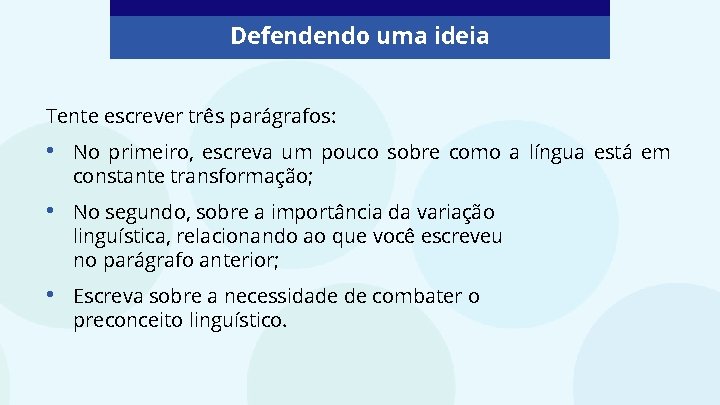 Defendendo uma ideia

Tente escrever três parágrafos:

• No primeiro, escreva um pouco sobre como a língua está em constante transformação;

• No segundo, sobre a importância da variação linguística, relacionando ao que você escreveu no parágrafo anterior;

• Escreva sobre a necessidade de combater o preconceito linguístico.